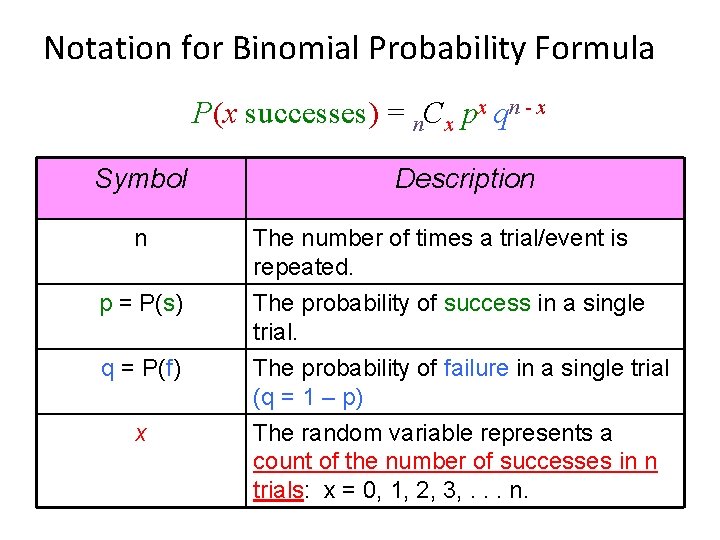 Notation for Binomial Probability Formula

$P(x \text{ successes}) = {}_nC_x \, p^x \, q^{n-x}$

| Symbol | Description |
|---|---|
| n | The number of times a trial/event is repeated. |
| p = P(s) | The probability of success in a single trial. |
| q = P(f) | The probability of failure in a single trial (q = 1 – p) |
| x | The random variable represents a count of the number of successes in n trials: x = 0, 1, 2, 3, . . . n. |